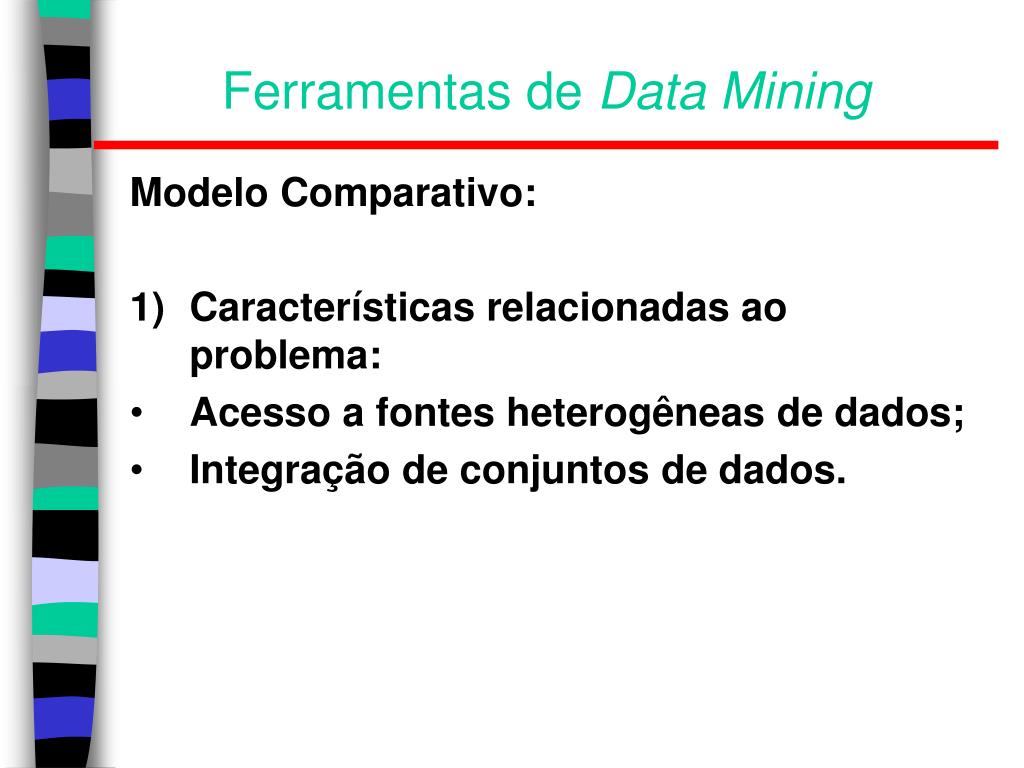 Ferramentas de Data Mining

Modelo Comparativo:

1) Características relacionadas ao problema:
• Acesso a fontes heterogêneas de dados;
• Integração de conjuntos de dados.